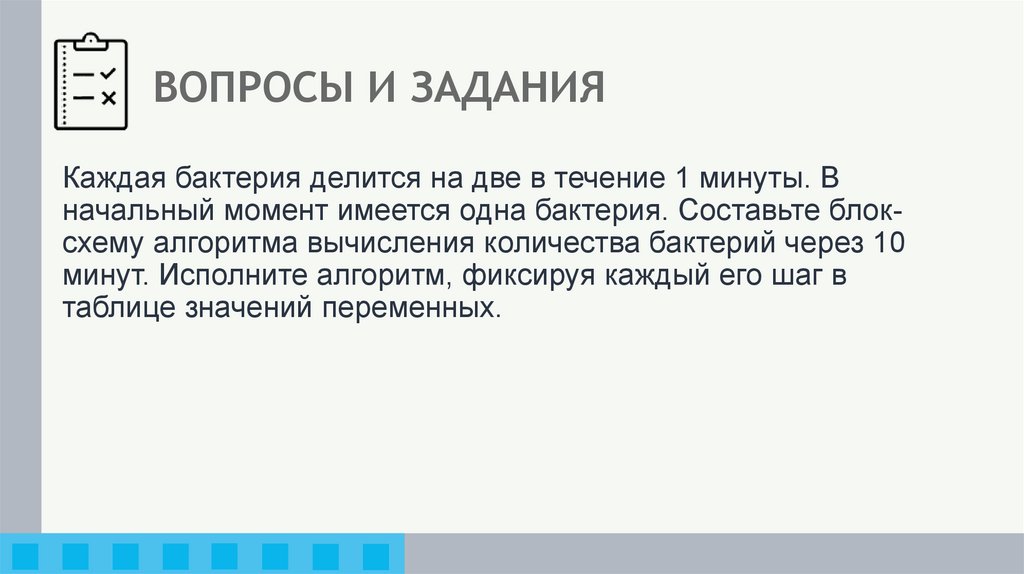 ВОПРОСЫ И ЗАДАНИЯ

Каждая бактерия делится на две в течение 1 минуты. В начальный момент имеется одна бактерия. Составьте блок-схему алгоритма вычисления количества бактерий через 10 минут. Исполните алгоритм, фиксируя каждый его шаг в таблице значений переменных.